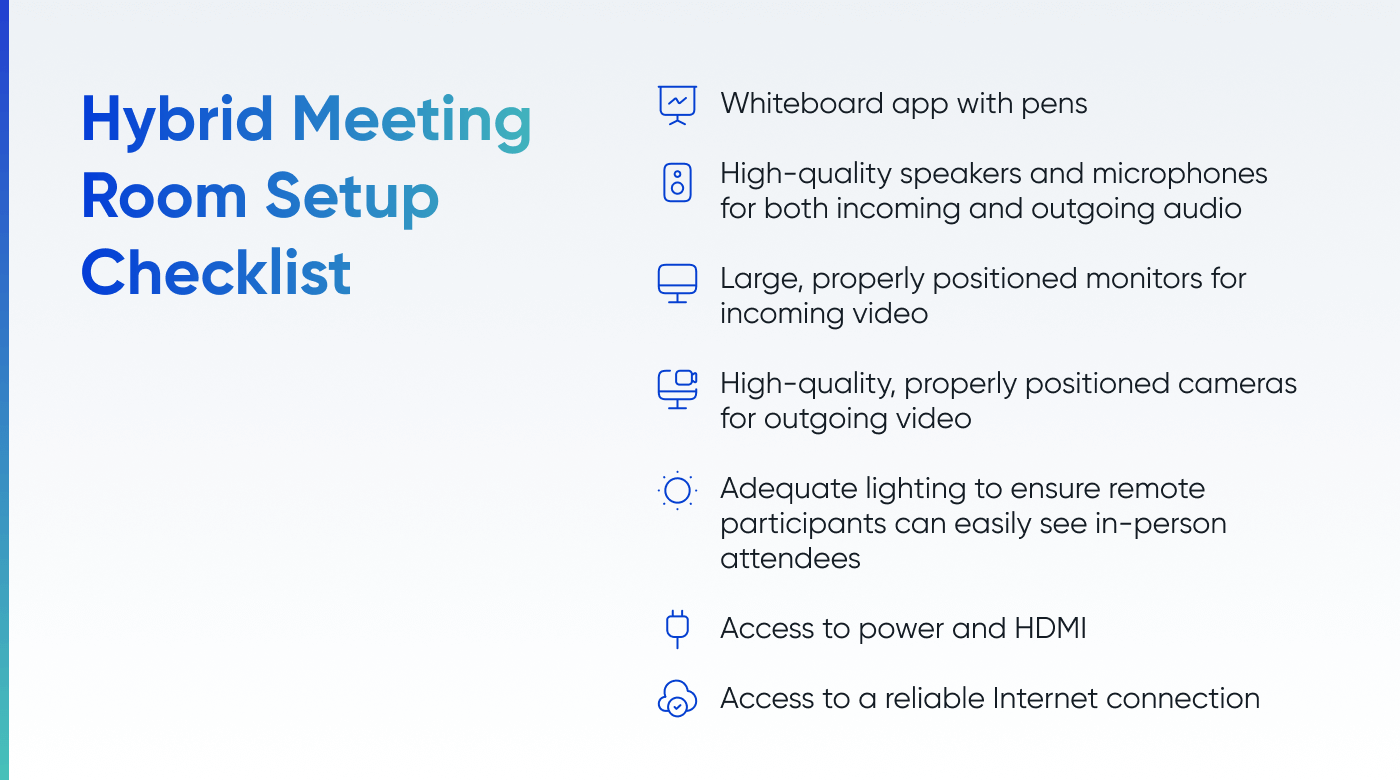 Hybrid Meeting Room Setup Checklist

Whiteboard app with pens

High-quality speakers and microphones for both incoming and outgoing audio

Large, properly positioned monitors for incoming video

High-quality, properly positioned cameras for outgoing video

Adequate lighting to ensure remote participants can easily see in-person attendees

Access to power and HDMI

Access to a reliable Internet connection